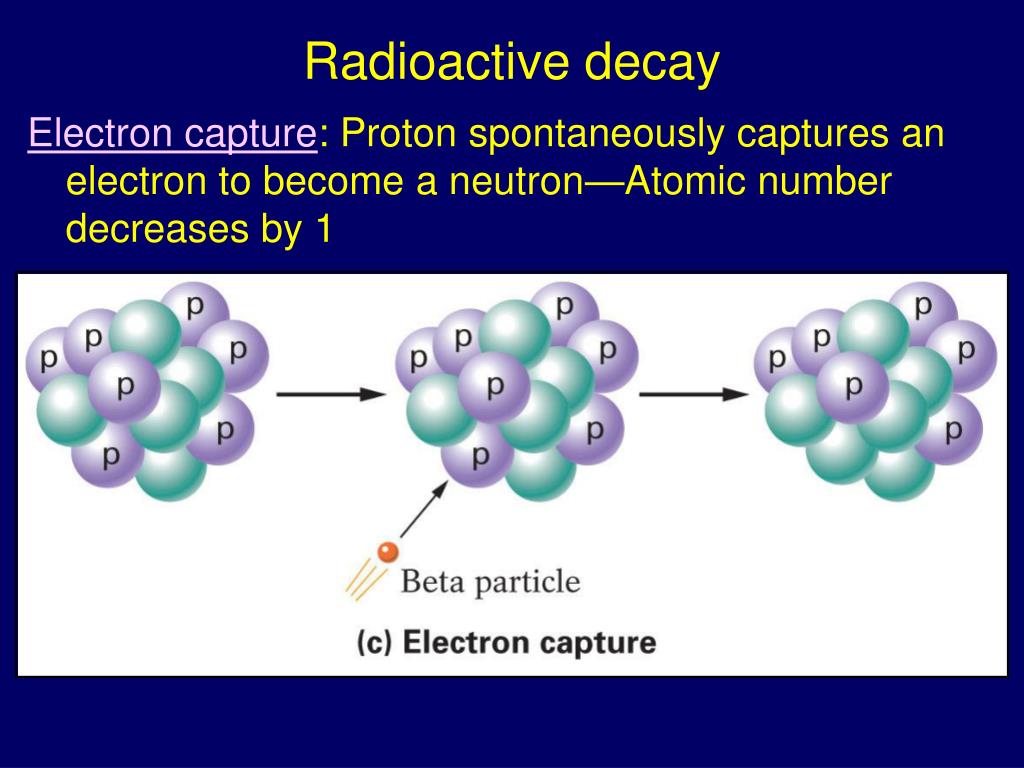 Radioactive decay

Electron capture: Proton spontaneously captures an electron to become a neutron—Atomic number decreases by 1

p p p p p p

p p p p p p

p p p p p

Beta particle

(c) Electron capture